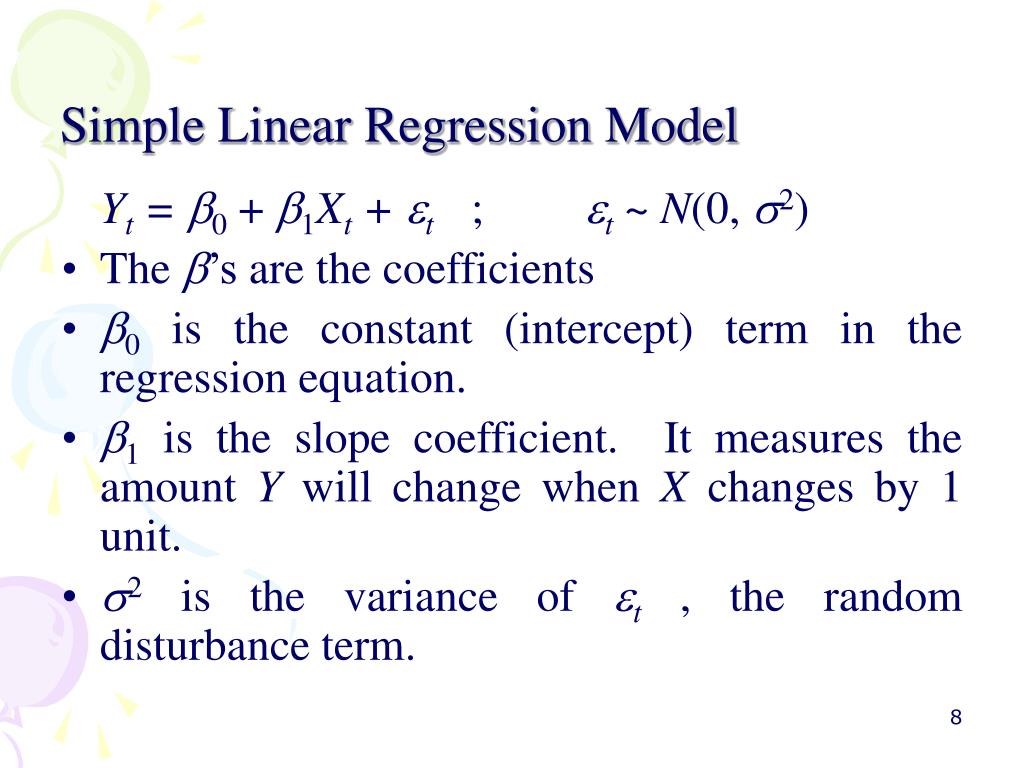 Simple Linear Regression Model

$Y_t = \beta_0 + \beta_1 X_t + \varepsilon_t$ ; $\varepsilon_t \sim N(0, \sigma^2)$

• The $\beta$'s are the coefficients

• $\beta_0$ is the constant (intercept) term in the regression equation.

• $\beta_1$ is the slope coefficient. It measures the amount $Y$ will change when $X$ changes by 1 unit.

• $\sigma^2$ is the variance of $\varepsilon_t$ , the random disturbance term.

8